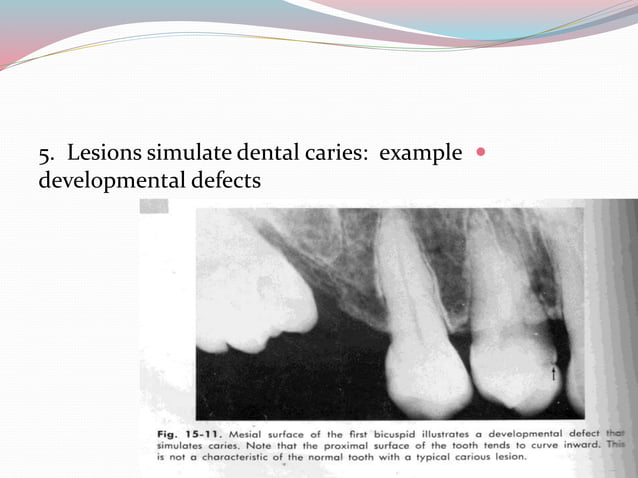 5. Lesions simulate dental caries: example developmental defects

Fig. 15-11. Mesial surface of the first bicuspid illustrates a developmental defect that simulates caries. Note that the proximal surface of the tooth tends to curve inward. This is not a characteristic of the normal tooth with a typical carious lesion.